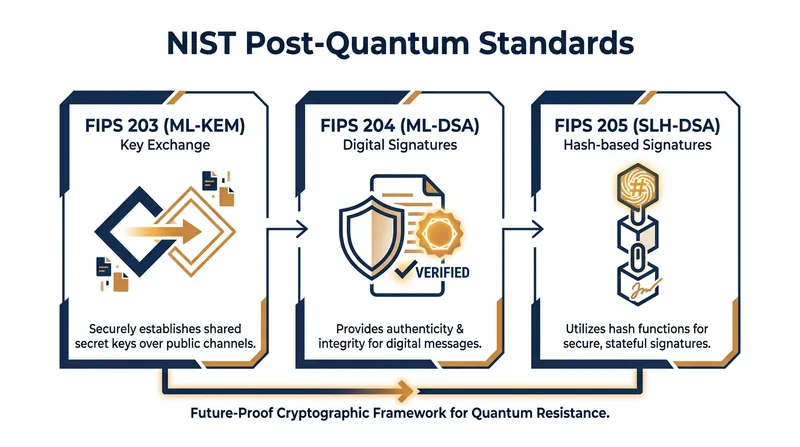 NIST Post-Quantum Standards

FIPS 203 (ML-KEM)
Key Exchange

Securely establishes shared secret keys over public channels.

FIPS 204 (ML-DSA)
Digital Signatures

VERIFIED

Provides authenticity & integrity for digital messages.

FIPS 205 (SLH-DSA)
Hash-based Signatures

Utilizes hash functions for secure, stateful signatures.

Future-Proof Cryptographic Framework for Quantum Resistance.